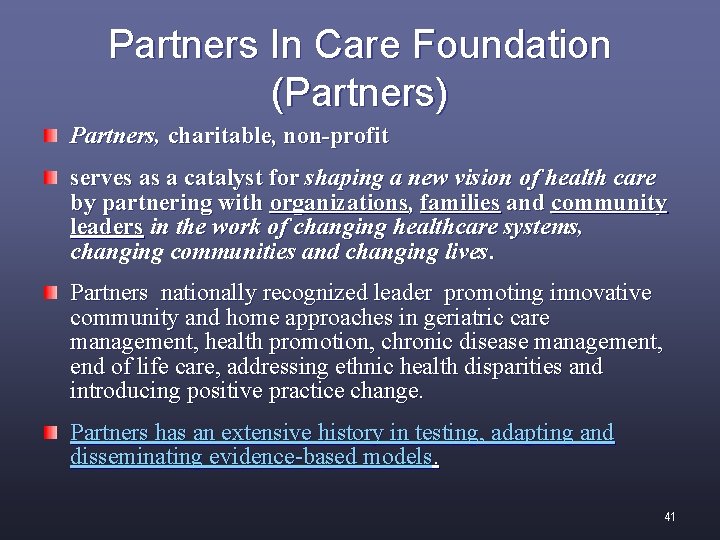 Partners In Care Foundation (Partners)

Partners, charitable, non-profit

serves as a catalyst for shaping a new vision of health care by partnering with organizations, families and community leaders in the work of changing healthcare systems, changing communities and changing lives.

Partners nationally recognized leader promoting innovative community and home approaches in geriatric care management, health promotion, chronic disease management, end of life care, addressing ethnic health disparities and introducing positive practice change.

Partners has an extensive history in testing, adapting and disseminating evidence-based models.

41